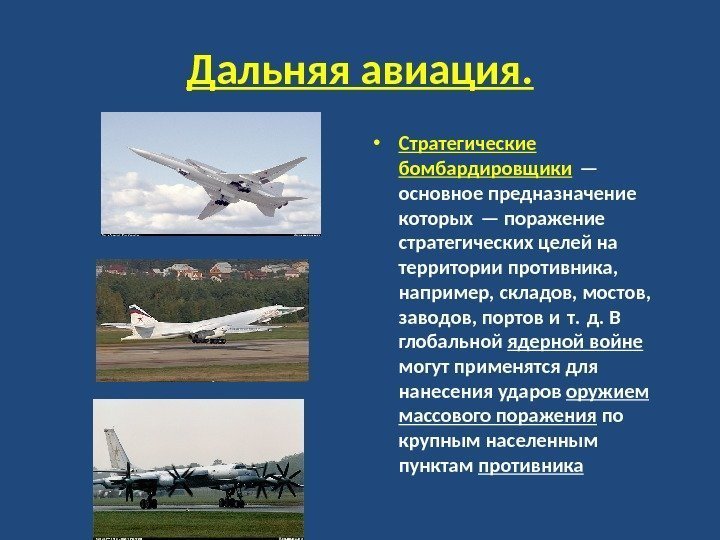 Дальняя авиация.

• Стратегические бомбардировщики — основное предназначение которых — поражение стратегических целей на территории противника, например, складов, мостов, заводов, портов и т. д. В глобальной ядерной войне могут применятся для нанесения ударов оружием массового поражения по крупным населенным пунктам противника